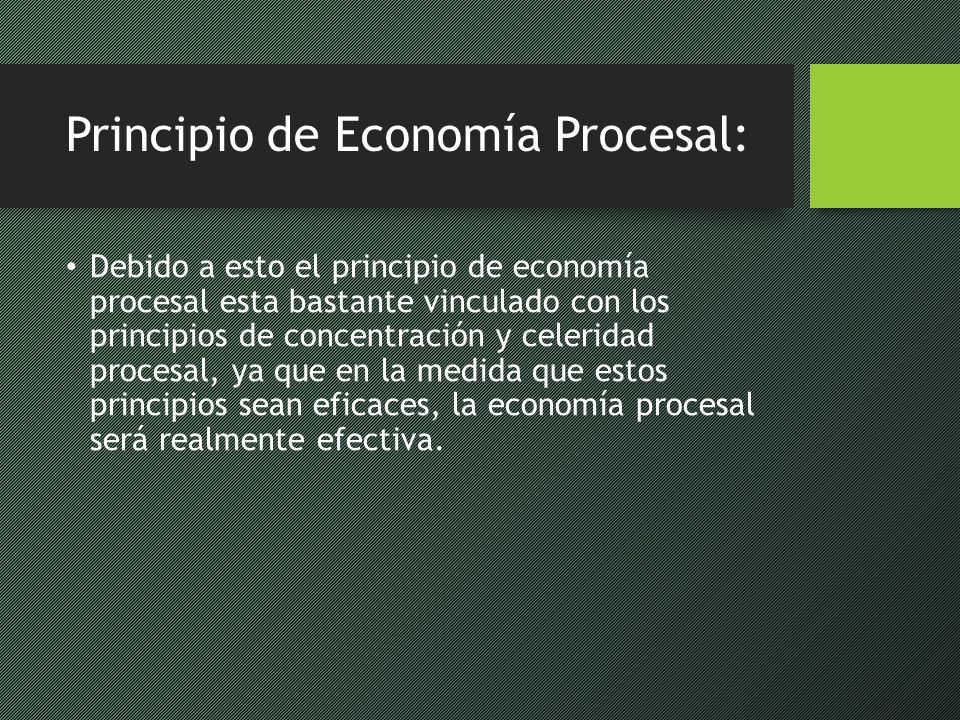 Principio de Economía Procesal:

• Debido a esto el principio de economía procesal esta bastante vinculado con los principios de concentración y celeridad procesal, ya que en la medida que estos principios sean eficaces, la economía procesal será realmente efectiva.